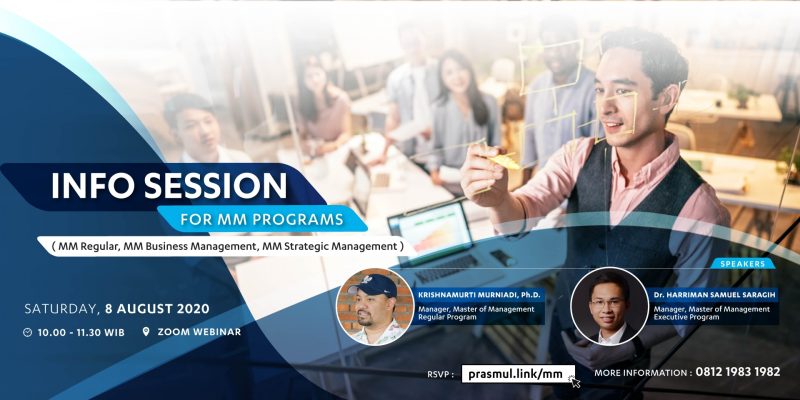 INFO SESSION
FOR MM PROGRAMS
( MM Regular, MM Business Management, MM Strategic Management )

SATURDAY, 8 AUGUST 2020
10.00 - 11.30 WIB
ZOOM WEBINAR

SPEAKERS

KRISHNAMURTI MURNIADI, Ph.D.
Manager, Master of Management Regular Program

Dr. HARRIMAN SAMUEL SARAGIH
Manager, Master of Management Executive Program

RSVP : prasmul.link/mm
MORE INFORMATION : 0812 1983 1982